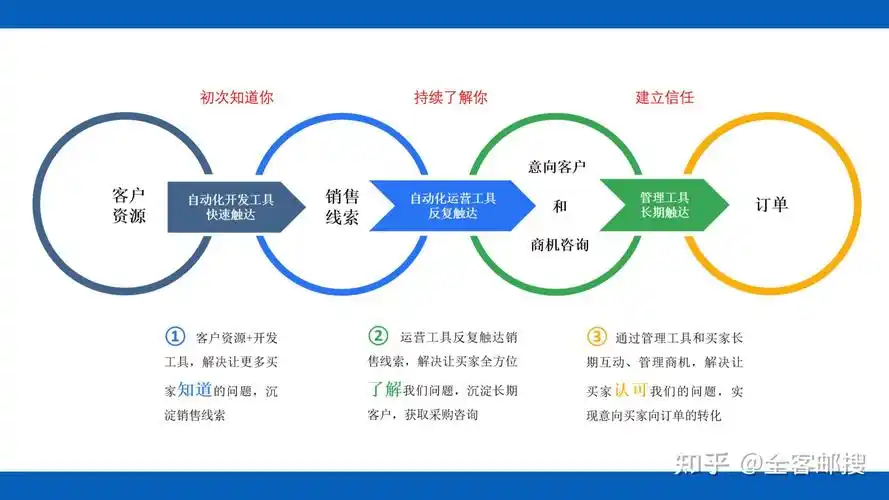 初次知道你

持续了解你

建立信任

客户资源

自动化开发工具
快速触达

销售线索

自动化运营工具
反复触达

意向客户

和

商机咨询

管理工具
长期触达

订单

① 客户资源+开发工具，解决让更多买家知道的问题，沉淀销售线索

② 运营工具反复触达销售线索，解决让买家全方位了解我们问题，沉淀长期客户，获取采购咨询

③ 通过管理工具和买家长期互动、管理商机，解决让买家认可我们的问题，实现意向买家向订单的转化

知乎 @全客邮搜